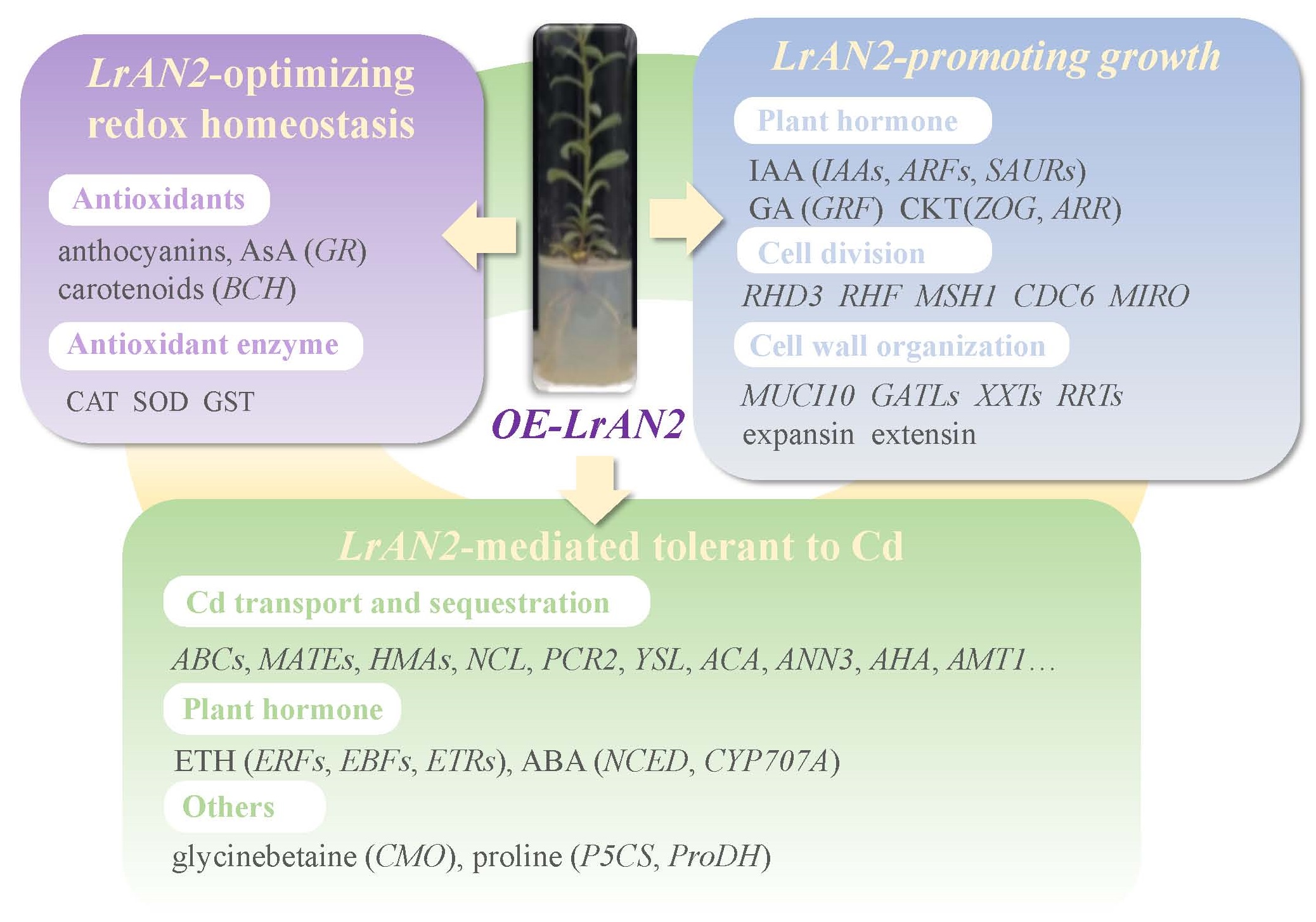 LrAN2-optimizing redox homeostasis

Antioxidants

anthocyanins, AsA (GR)
carotenoids (BCH)

Antioxidant enzyme

CAT SOD GST

OE-LrAN2

LrAN2-promoting growth

Plant hormone

IAA (IAAs, ARFs, SAURs)
GA (GRF) CKT(ZOG, ARR)

Cell division

RHD3 RHF MSH1 CDC6 MIRO

Cell wall organization

MUCI10 GATLs XXTs RRTs
expansin extensin

LrAN2-mediated tolerant to Cd

Cd transport and sequestration

ABCs, MATEs, HMAs, NCL, PCR2, YSL, ACA, ANN3, AHA, AMT1…

Plant hormone

ETH (ERFs, EBFs, ETRs), ABA (NCED, CYP707A)

Others

glycinebetaine (CMO), proline (P5CS, ProDH)